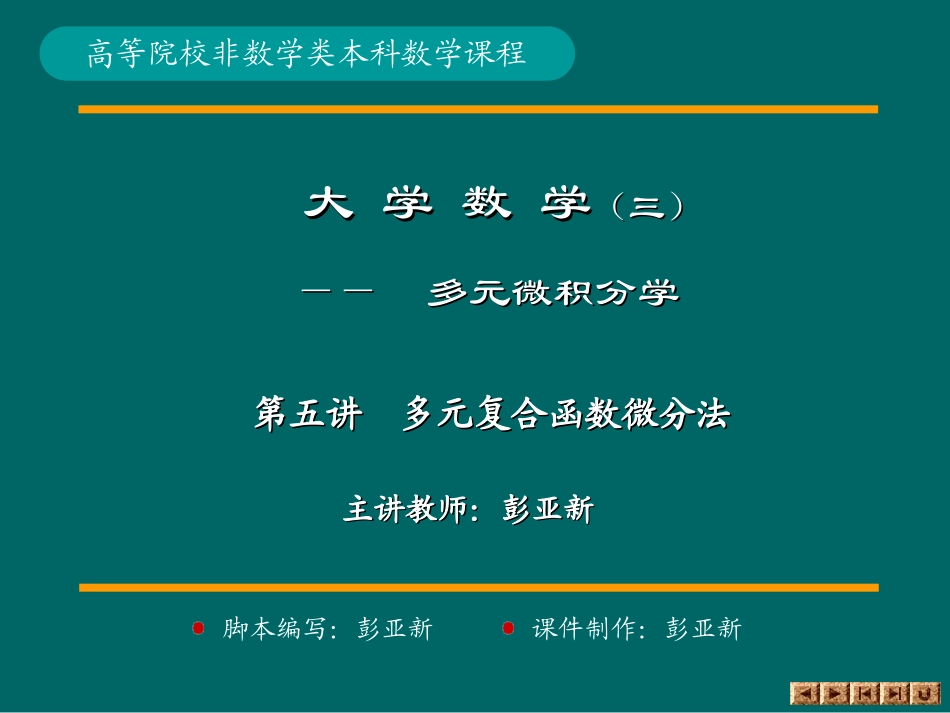 高等院校非数学类本科数学课程

大 学 数 学（三）

—— 多元微积分学

第五讲 多元复合函数微分法

主讲教师：彭亚新

脚本编写：彭亚新 课件制作：彭亚新